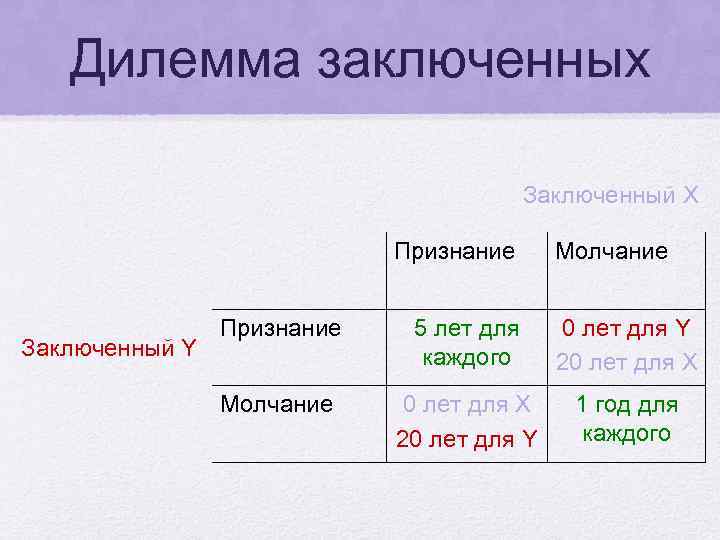 Дилемма заключенных

Заключенный X

Заключенный Y

|  | Признание | Молчание |
|---|---|---|
| Признание | 5 лет для каждого | 0 лет для Y 20 лет для X |
| Молчание | 0 лет для X 20 лет для Y | 1 год для каждого |